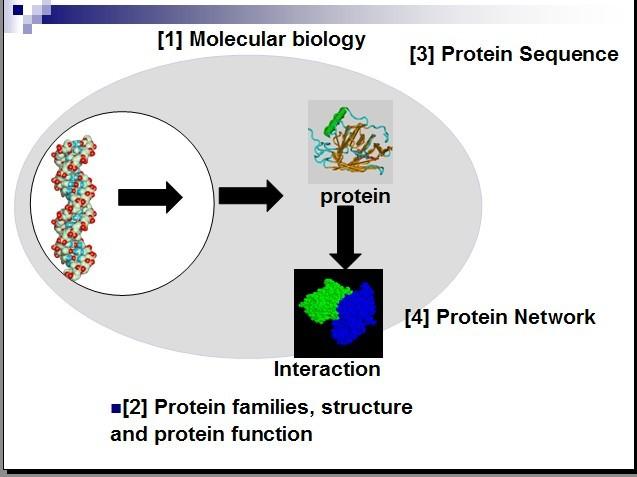 [1] Molecular biology

[3] Protein Sequence

protein

[4] Protein Network

Interaction

[2] Protein families, structure and protein function